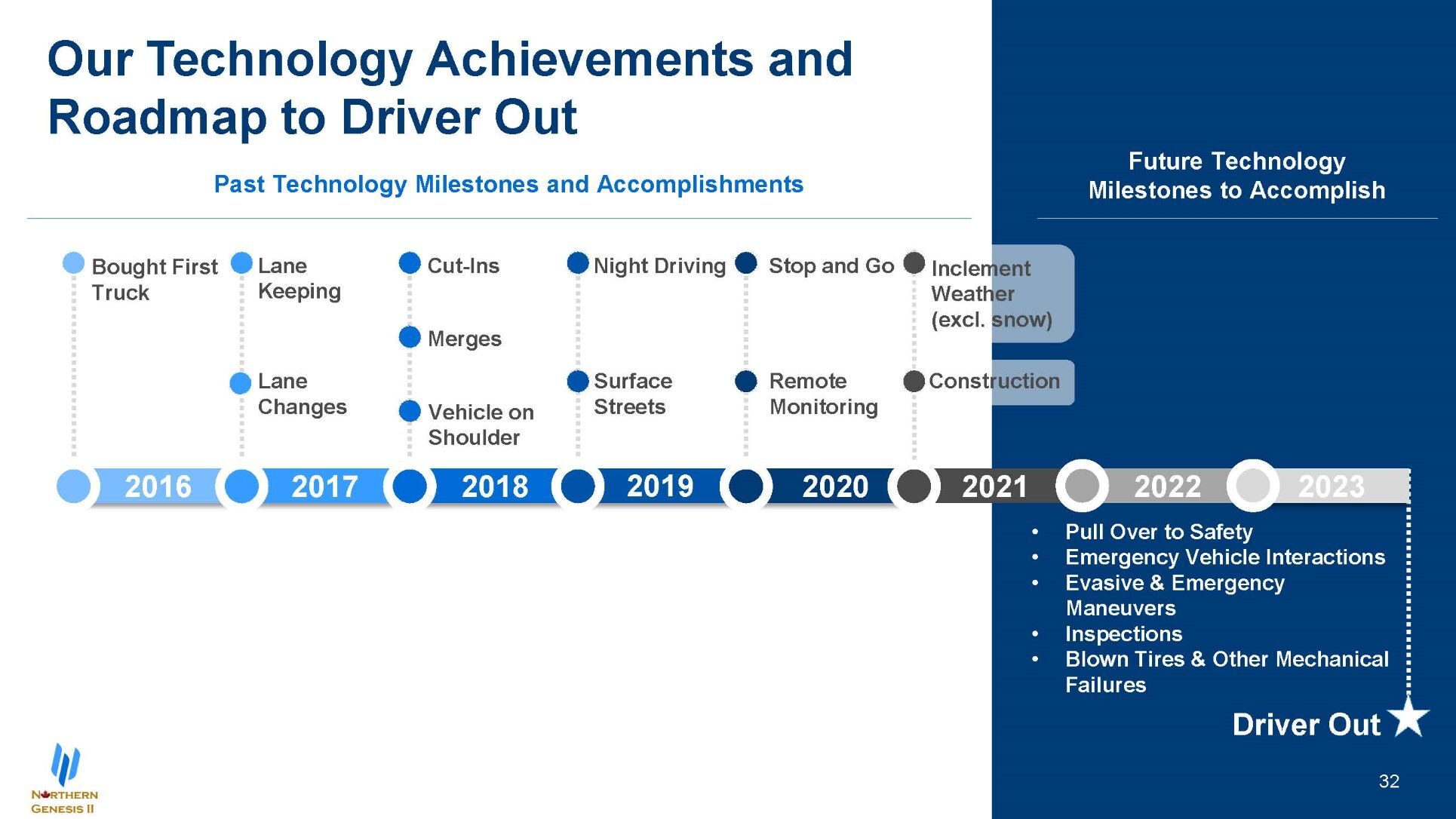 Our Technology Achievements and Roadmap to Driver Out

Past Technology Milestones and Accomplishments

Future Technology Milestones to Accomplish

Bought First Truck

Lane Keeping

Lane Changes

Cut-Ins

Merges

Vehicle on Shoulder

Night Driving

Surface Streets

Stop and Go

Remote Monitoring

Inclement Weather (excl. snow)

Construction

2016 2017 2018 2019 2020 2021 2022 2023

• Pull Over to Safety
• Emergency Vehicle Interactions
• Evasive & Emergency Maneuvers
• Inspections
• Blown Tires & Other Mechanical Failures

Driver Out

NORTHERN GENESIS II

32